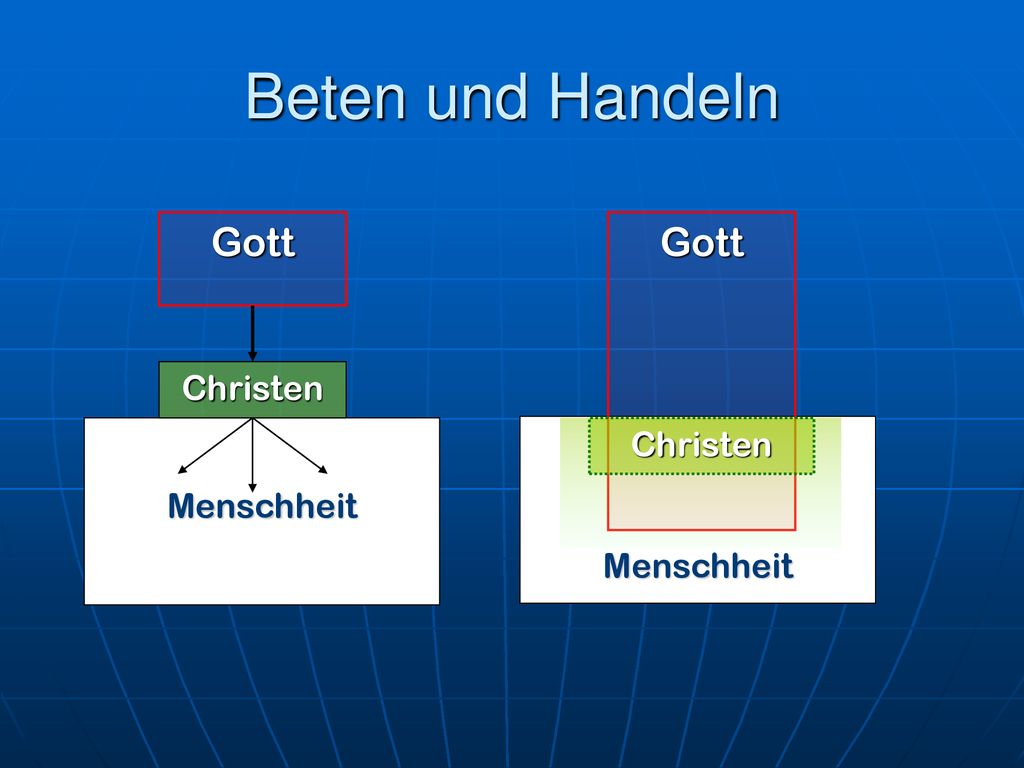 Beten und Handeln

Gott

Christen

Menschheit

Gott

Christen

Menschheit